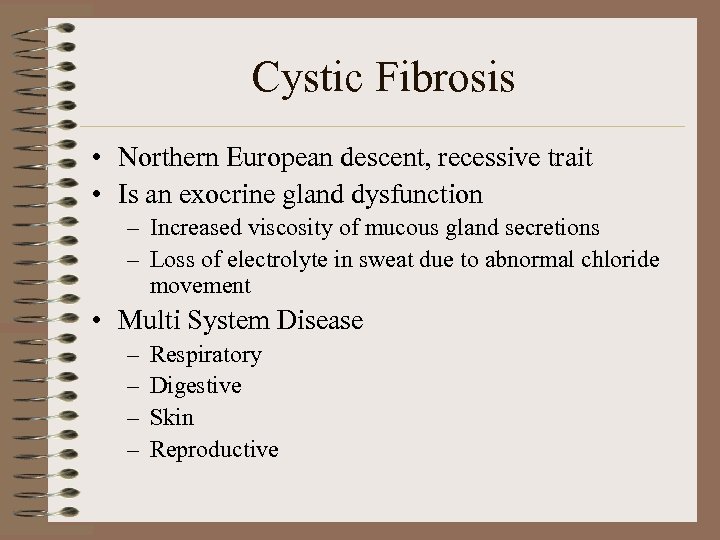 Cystic Fibrosis

• Northern European descent, recessive trait
• Is an exocrine gland dysfunction
  – Increased viscosity of mucous gland secretions
  – Loss of electrolyte in sweat due to abnormal chloride movement
• Multi System Disease
  – Respiratory
  – Digestive
  – Skin
  – Reproductive